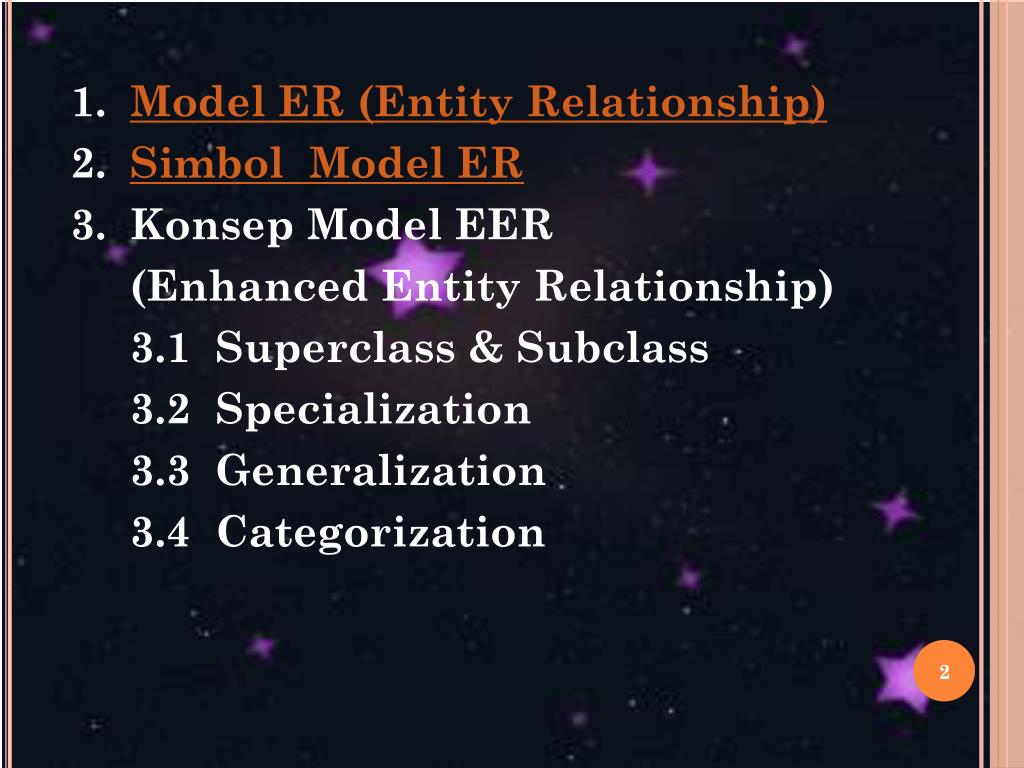 1. Model ER (Entity Relationship)
2. Simbol  Model ER
3. Konsep Model EER (Enhanced Entity Relationship)
3.1  Superclass & Subclass
3.2  Specialization
3.3  Generalization
3.4  Categorization

2